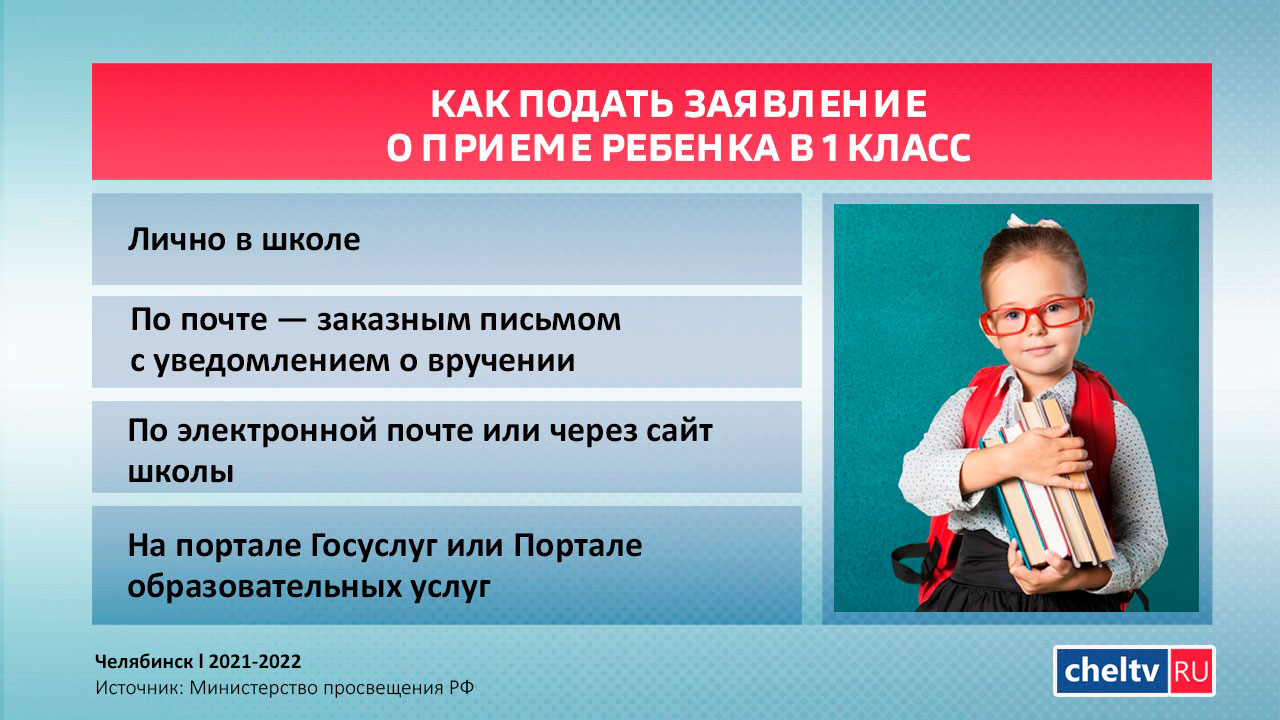 КАК ПОДАТЬ ЗАЯВЛЕНИЕ О ПРИЕМЕ РЕБЕНКА В 1 КЛАСС

Лично в школе

По почте — заказным письмом с уведомлением о вручении

По электронной почте или через сайт школы

На портале Госуслуг или Портале образовательных услуг

Челябинск I 2021-2022
Источник: Министерство просвещения РФ

cheltv RU